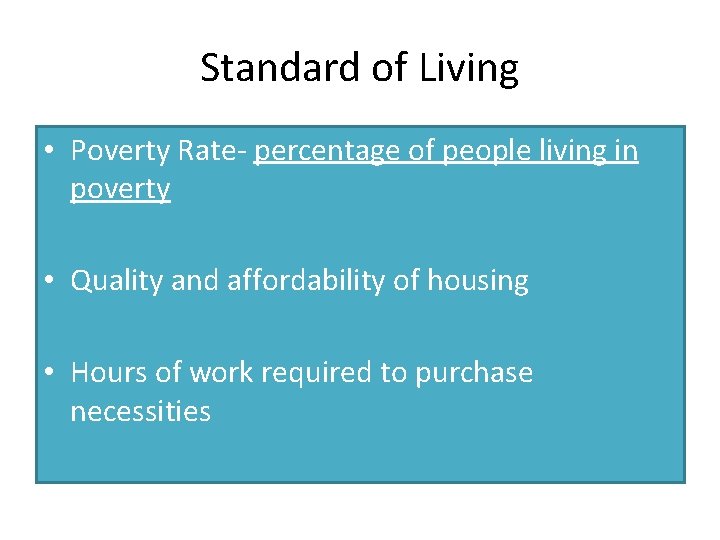 Standard of Living

• Poverty Rate- percentage of people living in poverty

• Quality and affordability of housing

• Hours of work required to purchase necessities